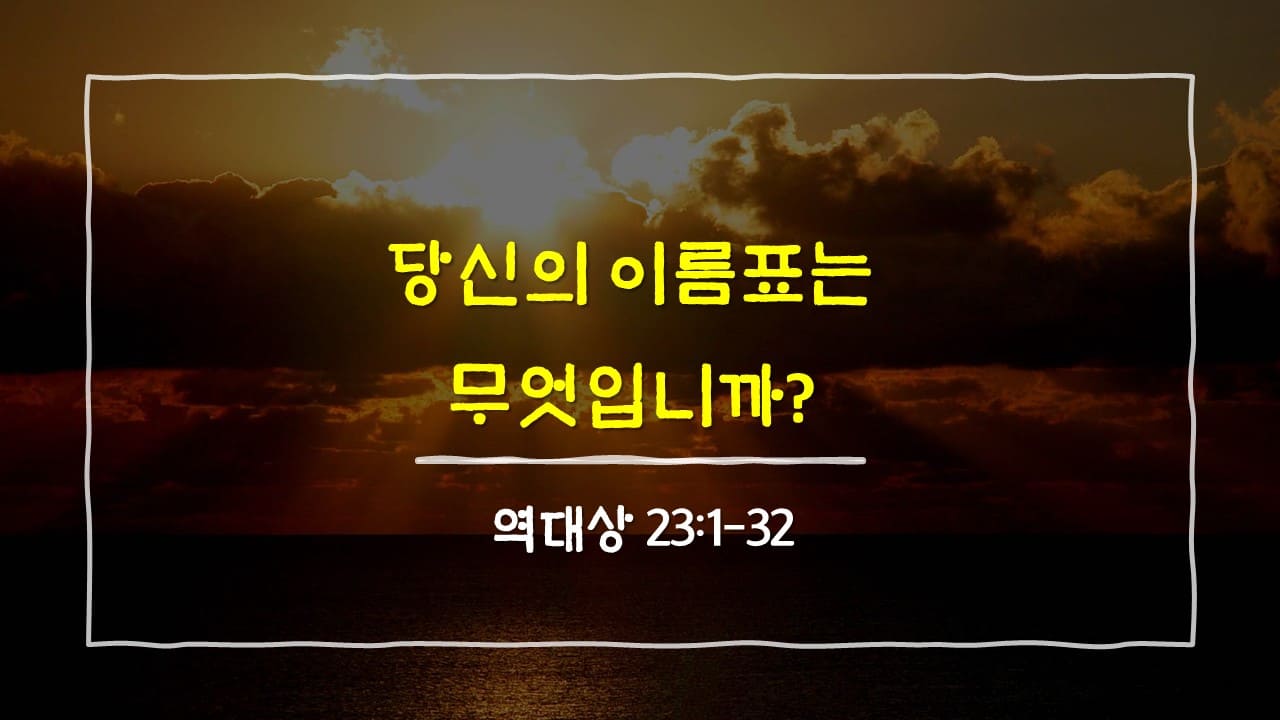 당신의 이름표는 무엇입니까?

역대상 23:1-32